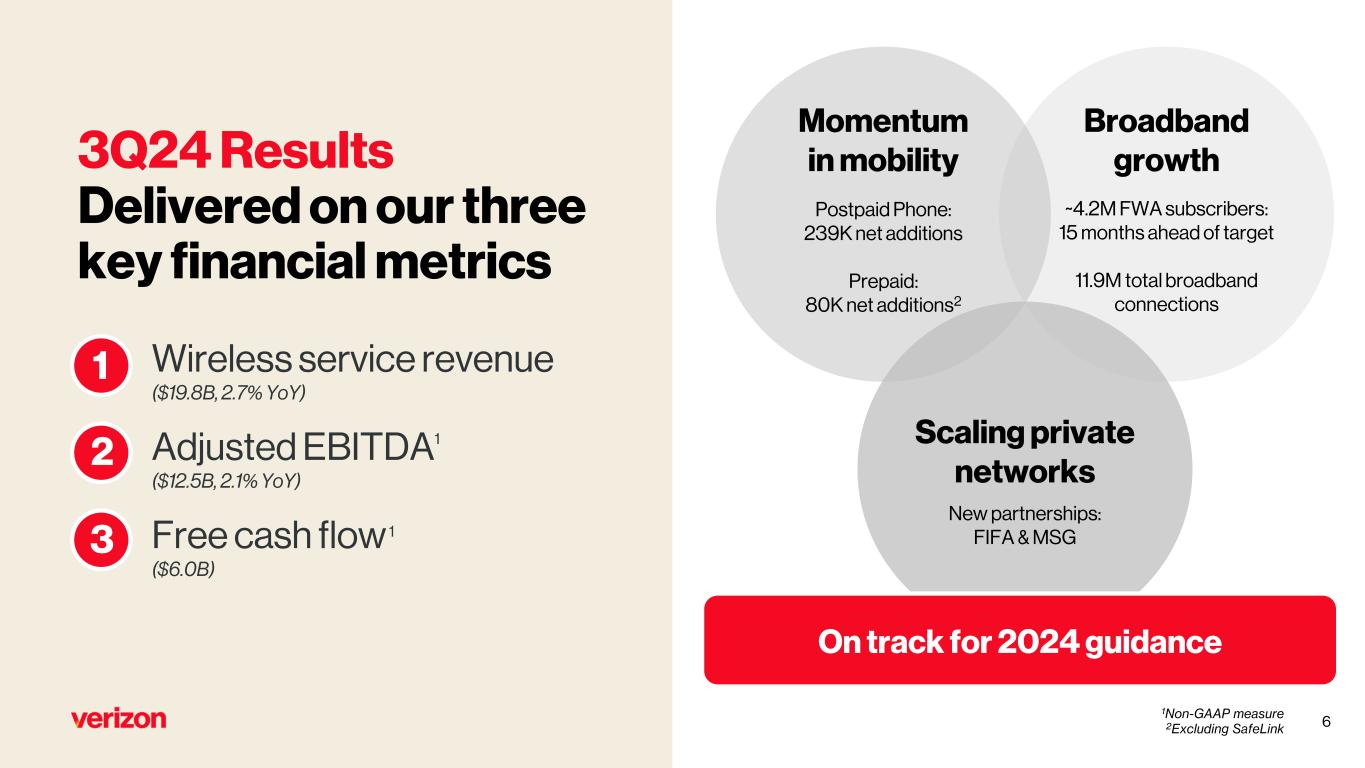 3Q24 Results
Delivered on our three key financial metrics

1 Wireless service revenue
($19.8B, 2.7% YoY)

2 Adjusted EBITDA$^1$
($12.5B, 2.1% YoY)

3 Free cash flow$^1$
($6.0B)

verizon

Momentum in mobility

Postpaid Phone: 239K net additions

Prepaid: 80K net additions$^2$

Broadband growth

~4.2M FWA subscribers: 15 months ahead of target

11.9M total broadband connections

Scaling private networks

New partnerships: FIFA & MSG

On track for 2024 guidance

$^1$Non-GAAP measure
$^2$Excluding SafeLink

6